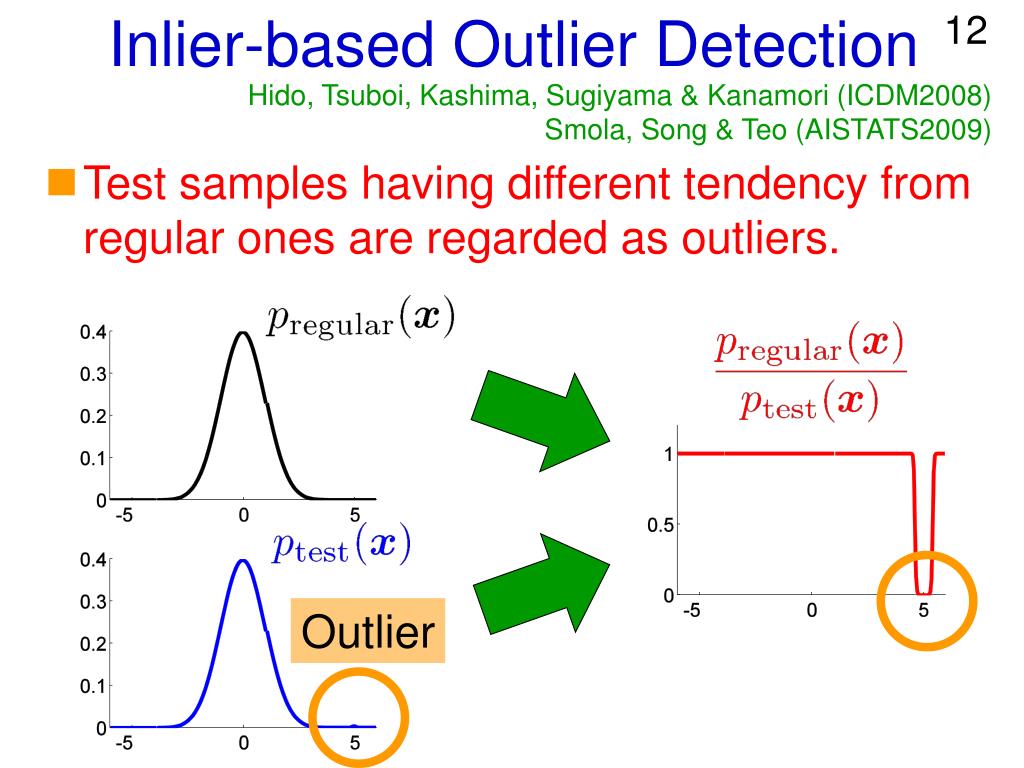 Inlier-based Outlier Detection 12

Hido, Tsuboi, Kashima, Sugiyama & Kanamori (ICDM2008)
Smola, Song & Teo (AISTATS2009)

Test samples having different tendency from regular ones are regarded as outliers.

$p_{\mathrm{regular}}(\boldsymbol{x})$

0.4
0.3
0.2
0.1
0
-5 0 5

$p_{\mathrm{test}}(\boldsymbol{x})$

0.4
0.3
0.2
0.1
0
-5 0 5

Outlier

$\frac{p_{\mathrm{regular}}(\boldsymbol{x})}{p_{\mathrm{test}}(\boldsymbol{x})}$

1
0.5
0
-5 0 5